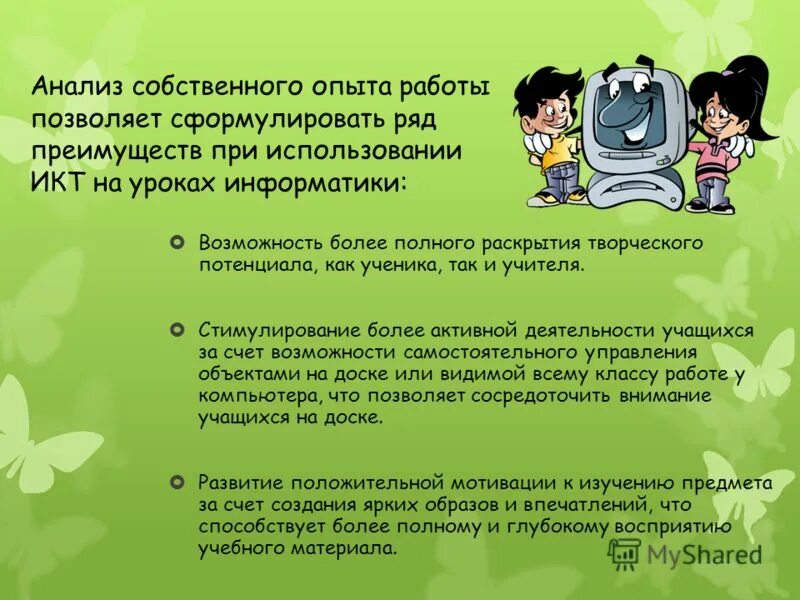 Анализ собственного опыта работы позволяет сформулировать ряд преимуществ при использовании ИКТ на уроках информатики:

Возможность более полного раскрытия творческого потенциала, как ученика, так и учителя.

Стимулирование более активной деятельности учащихся за счет возможности самостоятельного управления объектами на доске или видимой всему классу работе у компьютера, что позволяет сосредоточить внимание учащихся на доске.

Развитие положительной мотивации к изучению предмета за счет создания ярких образов и впечатлений, что способствует более полному и глубокому восприятию учебного материала.

MyShared